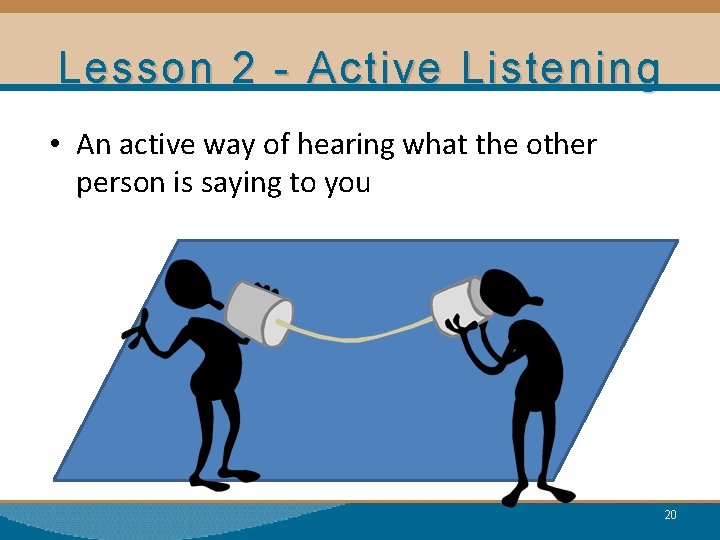 Lesson 2 - Active Listening

• An active way of hearing what the other person is saying to you

20